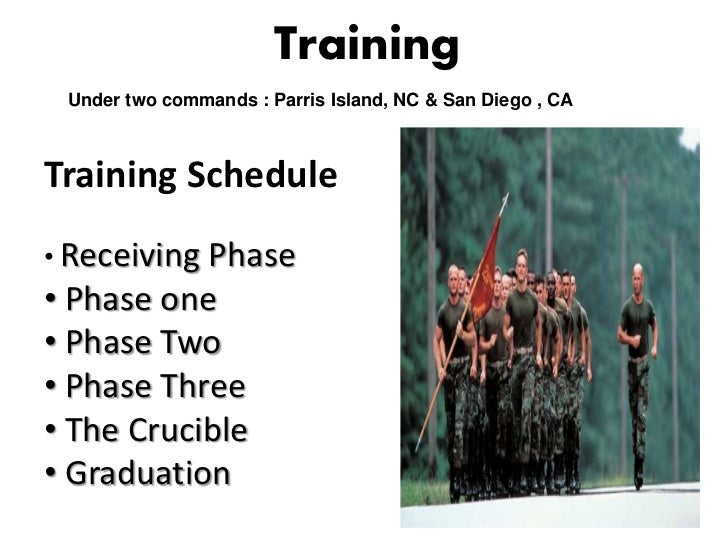 Training

Under two commands : Parris Island, NC & San Diego , CA

Training Schedule

• Receiving Phase
• Phase one
• Phase Two
• Phase Three
• The Crucible
• Graduation